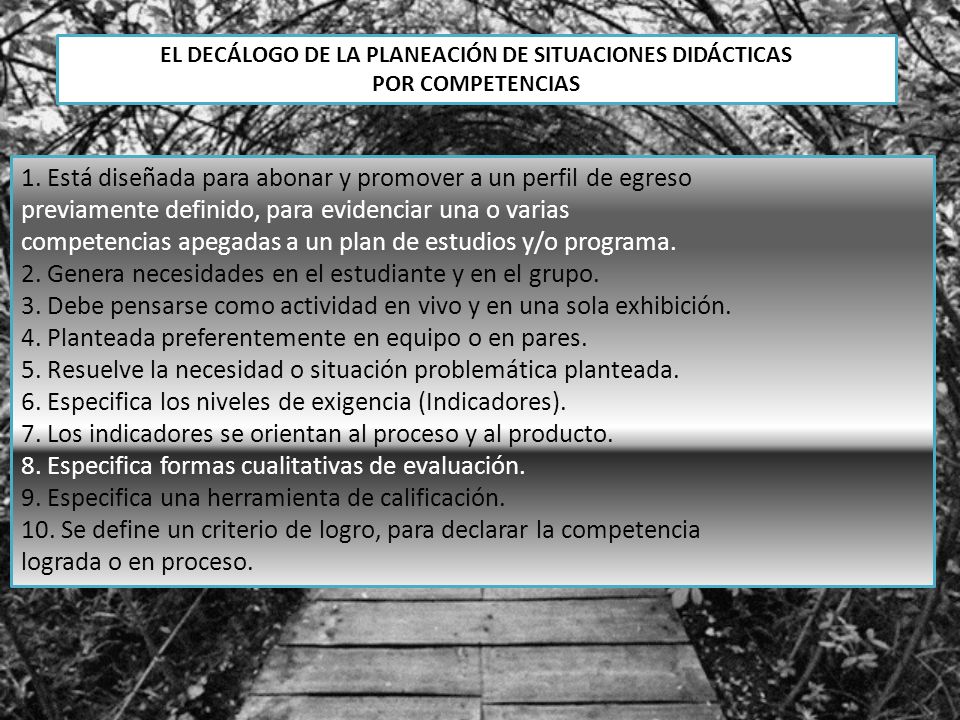 EL DECÁLOGO DE LA PLANEACIÓN DE SITUACIONES DIDÁCTICAS POR COMPETENCIAS

1. Está diseñada para abonar y promover a un perfil de egreso previamente definido, para evidenciar una o varias competencias apegadas a un plan de estudios y/o programa.
2. Genera necesidades en el estudiante y en el grupo.
3. Debe pensarse como actividad en vivo y en una sola exhibición.
4. Planteada preferentemente en equipo o en pares.
5. Resuelve la necesidad o situación problemática planteada.
6. Especifica los niveles de exigencia (Indicadores).
7. Los indicadores se orientan al proceso y al producto.
8. Especifica formas cualitativas de evaluación.
9. Especifica una herramienta de calificación.
10. Se define un criterio de logro, para declarar la competencia lograda o en proceso.